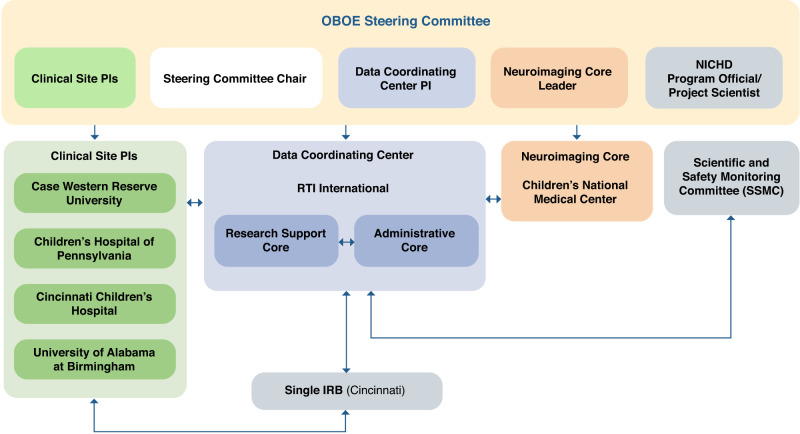 OBOE Steering Committee

Clinical Site PIs

Steering Committee Chair

Data Coordinating Center PI

Neuroimaging Core Leader

NICHD Program Official/ Project Scientist

Clinical Site PIs

Case Western Reserve University

Children's Hospital of Pennsylvania

Cincinnati Children's Hospital

University of Alabama at Birmingham

Data Coordinating Center

RTI International

Research Support Core

Administrative Core

Neuroimaging Core

Children's National Medical Center

Scientific and Safety Monitoring Committee (SSMC)

Single IRB (Cincinnati)